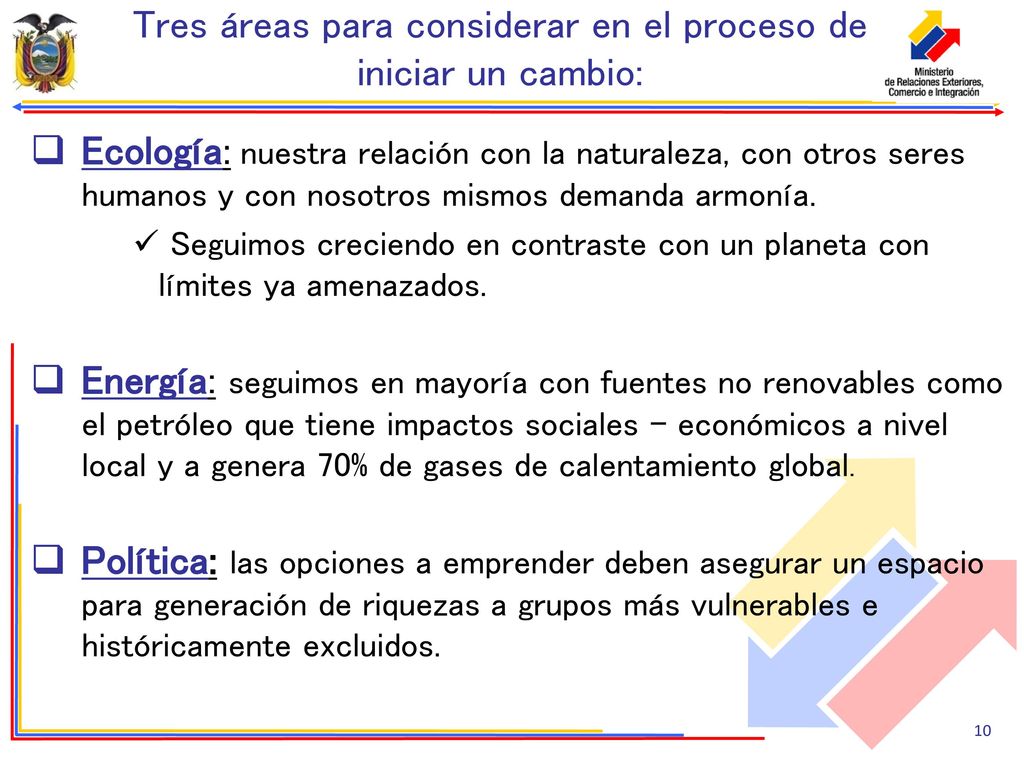 Tres áreas para considerar en el proceso de iniciar un cambio:

Ministerio de Relaciones Exteriores, Comercio e Integración

❑ Ecología: nuestra relación con la naturaleza, con otros seres humanos y con nosotros mismos demanda armonía.

✓ Seguimos creciendo en contraste con un planeta con límites ya amenazados.

❑ Energía: seguimos en mayoría con fuentes no renovables como el petróleo que tiene impactos sociales – económicos a nivel local y a genera 70% de gases de calentamiento global.

❑ Política: las opciones a emprender deben asegurar un espacio para generación de riquezas a grupos más vulnerables e históricamente excluidos.

10